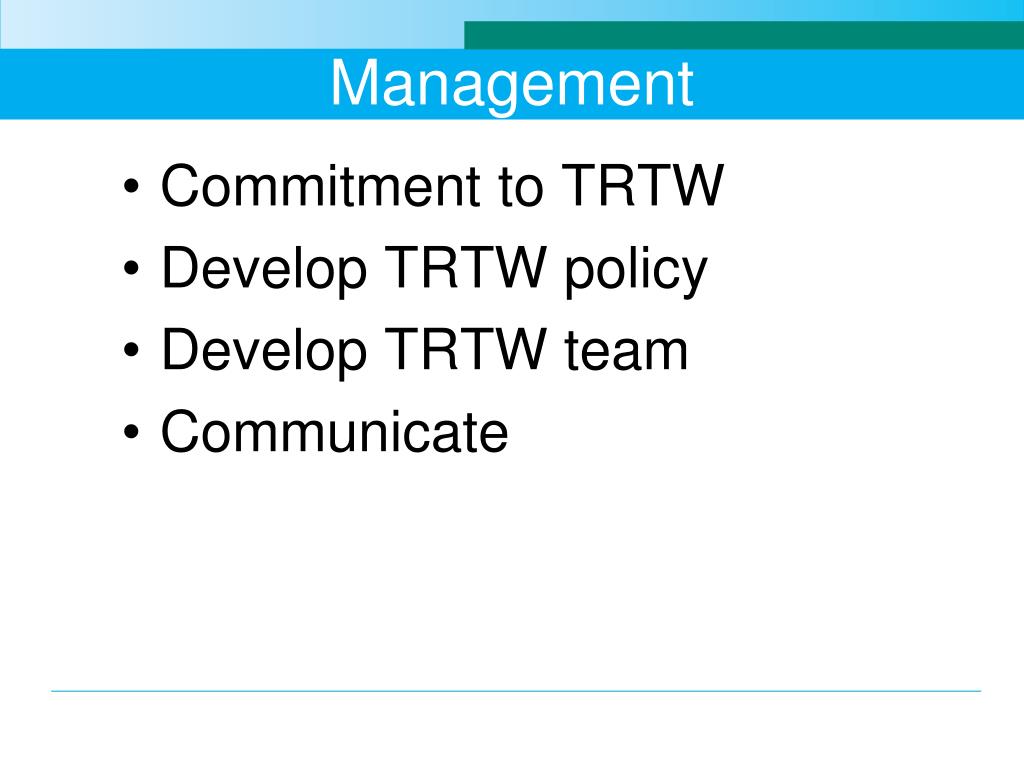 Management

• Commitment to TRTW
• Develop TRTW policy
• Develop TRTW team
• Communicate